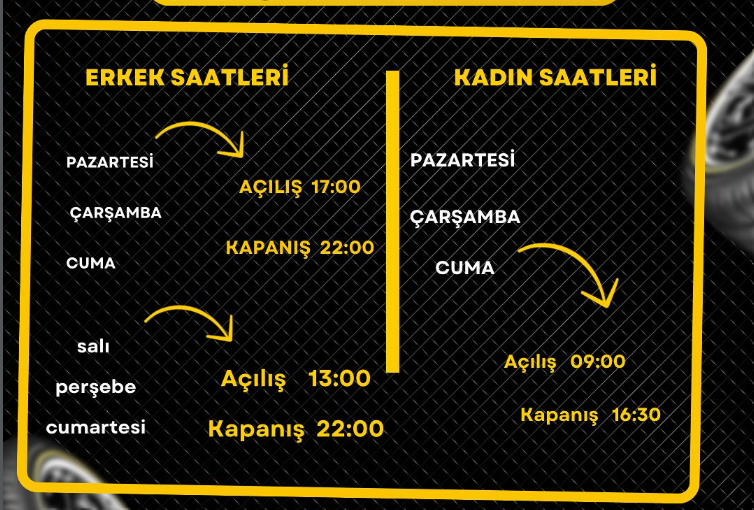 ERKEK SAATLERİ

PAZARTESİ

ÇARŞAMBA

CUMA

AÇILIŞ 17:00

KAPANIŞ 22:00

salı

perşebe

cumartesi

Açılış 13:00

Kapanış 22:00

KADIN SAATLERİ

PAZARTESİ

ÇARŞAMBA

CUMA

Açılış 09:00

Kapanış 16:30